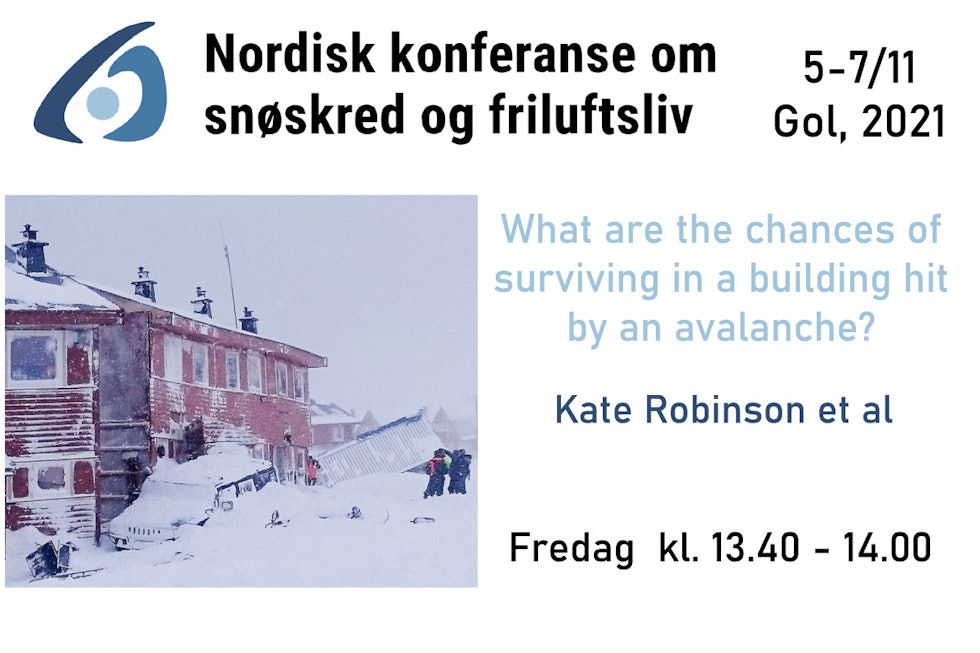 Nordisk konferanse om snøskred og friluftsliv

5-7/11
Gol, 2021

What are the chances of surviving in a building hit by an avalanche?

Kate Robinson et al

Fredag kl. 13.40 - 14.00